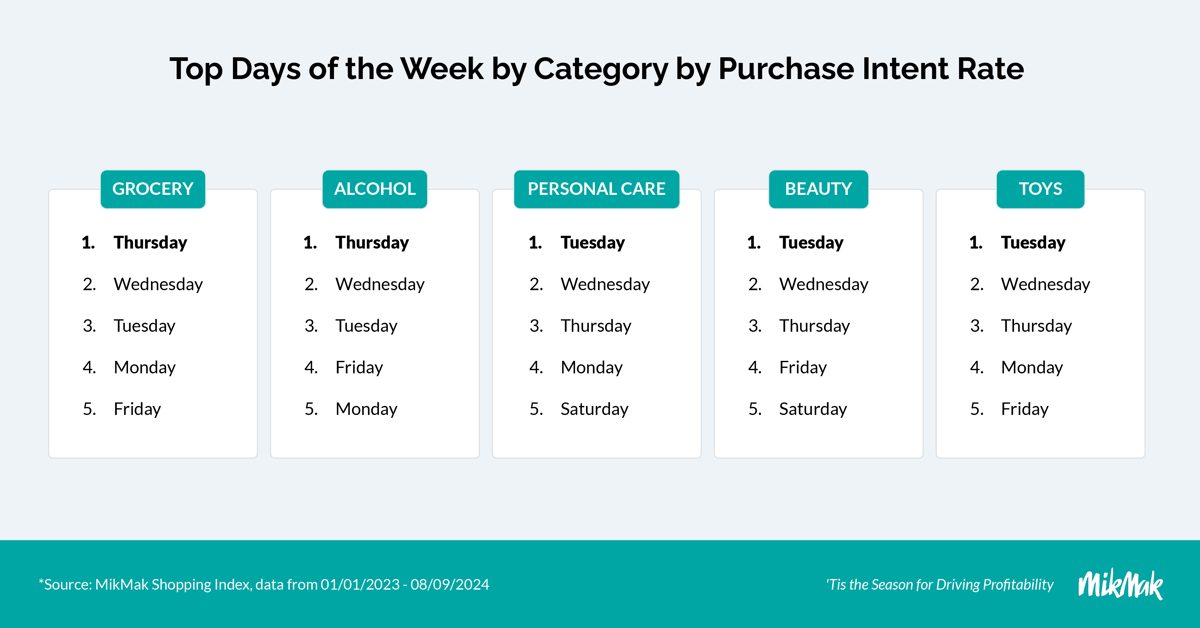 Top Days of the Week by Category by Purchase Intent Rate

GROCERY

1. Thursday
2. Wednesday
3. Tuesday
4. Monday
5. Friday

ALCOHOL

1. Thursday
2. Wednesday
3. Tuesday
4. Friday
5. Monday

PERSONAL CARE

1. Tuesday
2. Wednesday
3. Thursday
4. Monday
5. Saturday

BEAUTY

1. Tuesday
2. Wednesday
3. Thursday
4. Friday
5. Saturday

TOYS

1. Tuesday
2. Wednesday
3. Thursday
4. Monday
5. Friday

*Source: MikMak Shopping Index, data from 01/01/2023 - 08/09/2024

'Tis the Season for Driving Profitability

MikMak